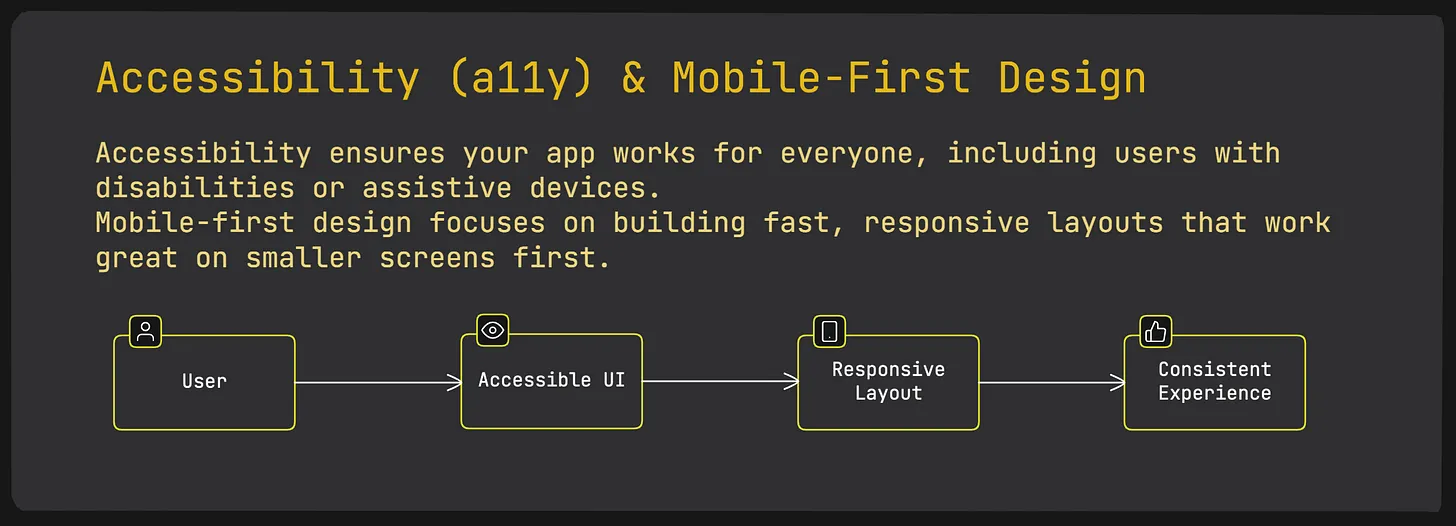 Accessibility (a11y) & Mobile-First Design

Accessibility ensures your app works for everyone, including users with disabilities or assistive devices.
Mobile-first design focuses on building fast, responsive layouts that work great on smaller screens first.

User

Accessible UI

Responsive Layout

Consistent Experience